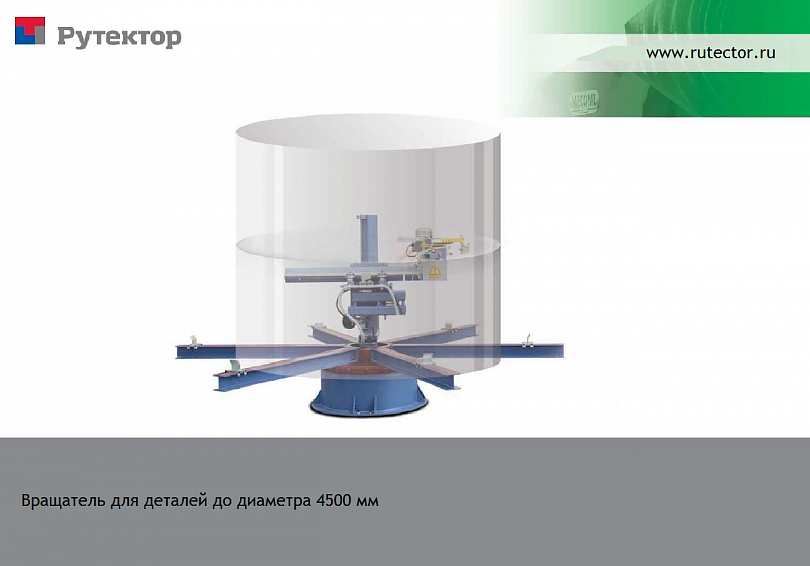 Рутектор

www.rutector.ru

Вращатель для деталей до диаметра 4500 мм